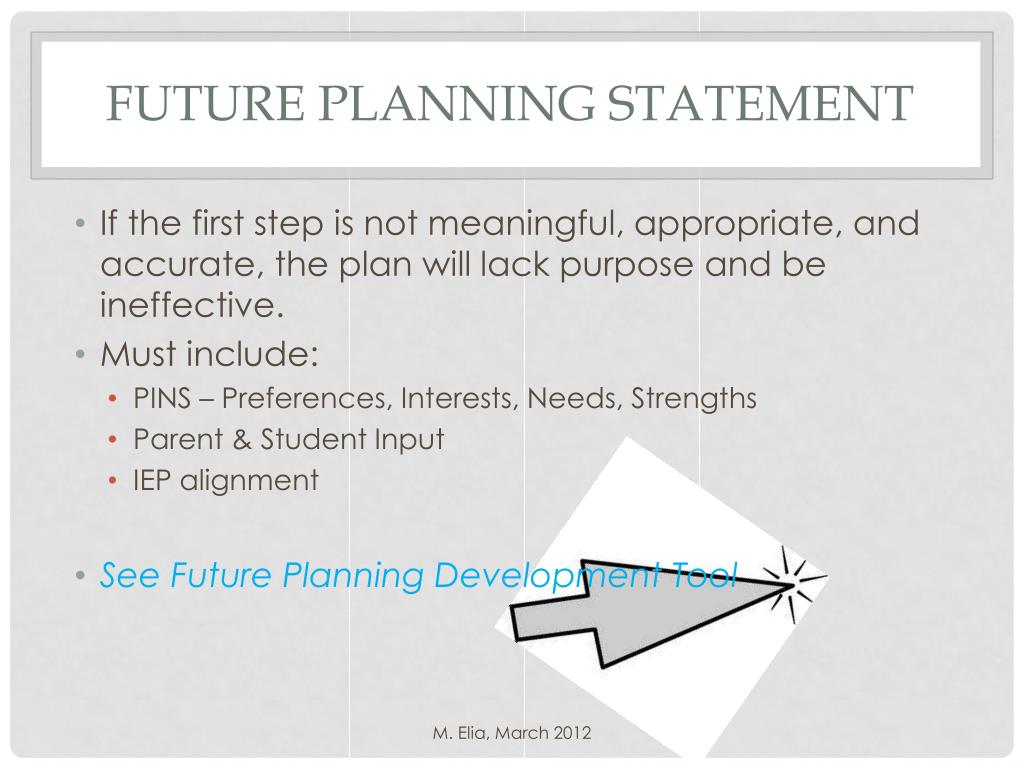 FUTURE PLANNING STATEMENT

• If the first step is not meaningful, appropriate, and accurate, the plan will lack purpose and be ineffective.
• Must include:
  • PINS – Preferences, Interests, Needs, Strengths
  • Parent & Student Input
  • IEP alignment

• See Future Planning Development Tool

M. Elia, March 2012